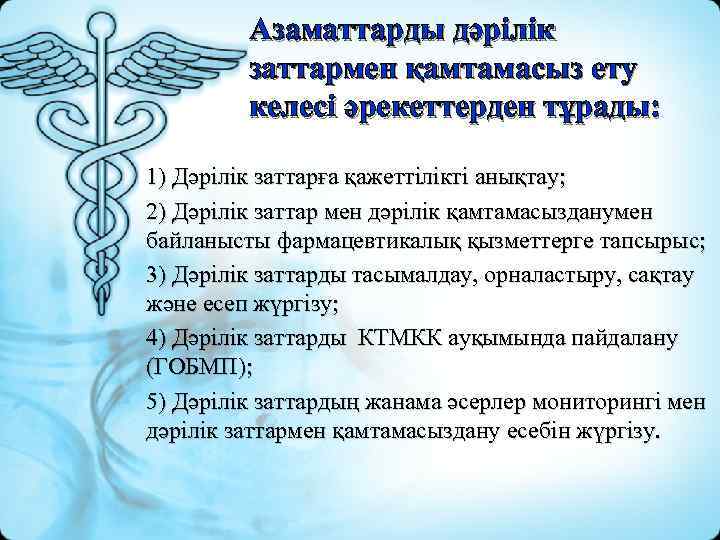 Азаматтарды дәрілік заттармен қамтамасыз ету келесі әрекеттерден тұрады:

1) Дәрілік заттарға қажеттілікті анықтау;

2) Дәрілік заттар мен дәрілік қамтамасызданумен байланысты фармацевтикалық қызметтерге тапсырыс;

3) Дәрілік заттарды тасымалдау, орналастыру, сақтау және есеп жүргізу;

4) Дәрілік заттарды КТМКК ауқымында пайдалану (ГОБМП);

5) Дәрілік заттардың жанама әсерлер мониторингі мен дәрілік заттармен қамтамасыздану есебін жүргізу.